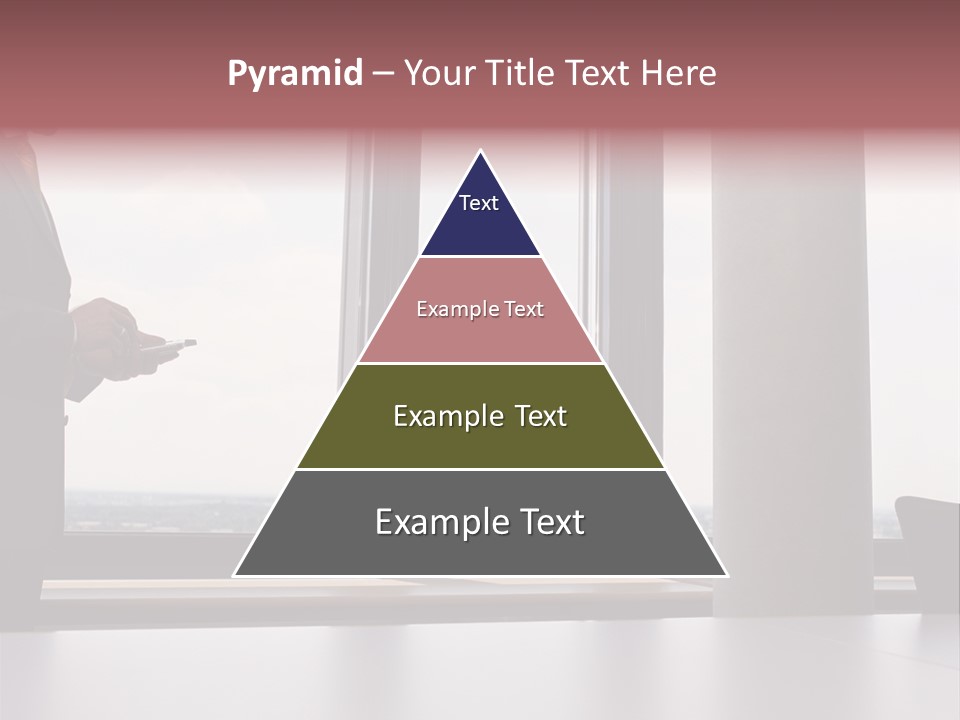 Pyramid – Your Title Text Here

Text

Example Text

Example Text

Example Text